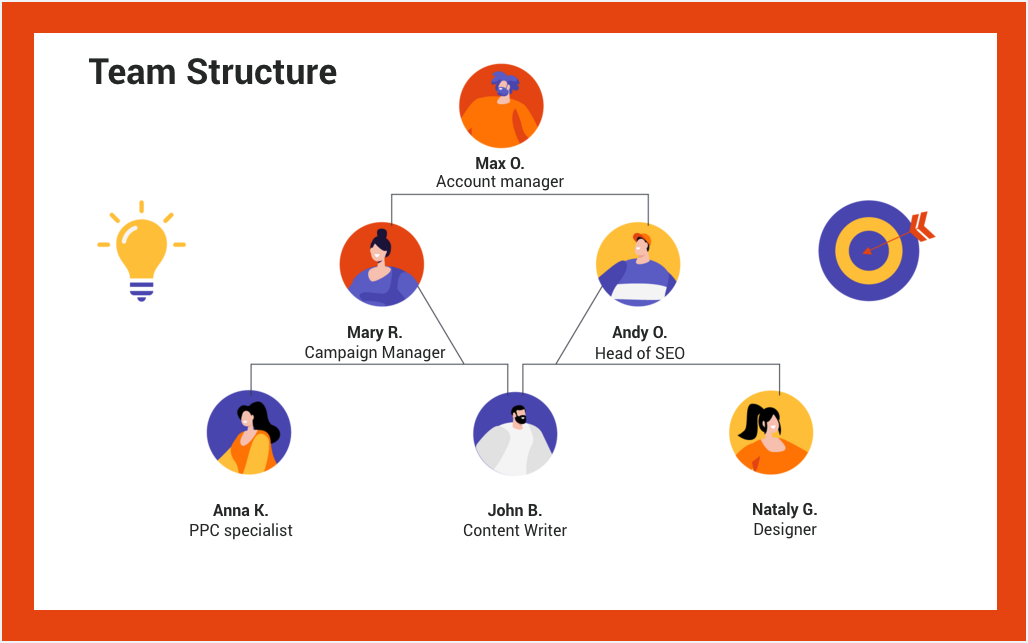 Team Structure

Max O.
Account manager

Mary R.
Campaign Manager

Andy O.
Head of SEO

Anna K.
PPC specialist

John B.
Content Writer

Nataly G.
Designer